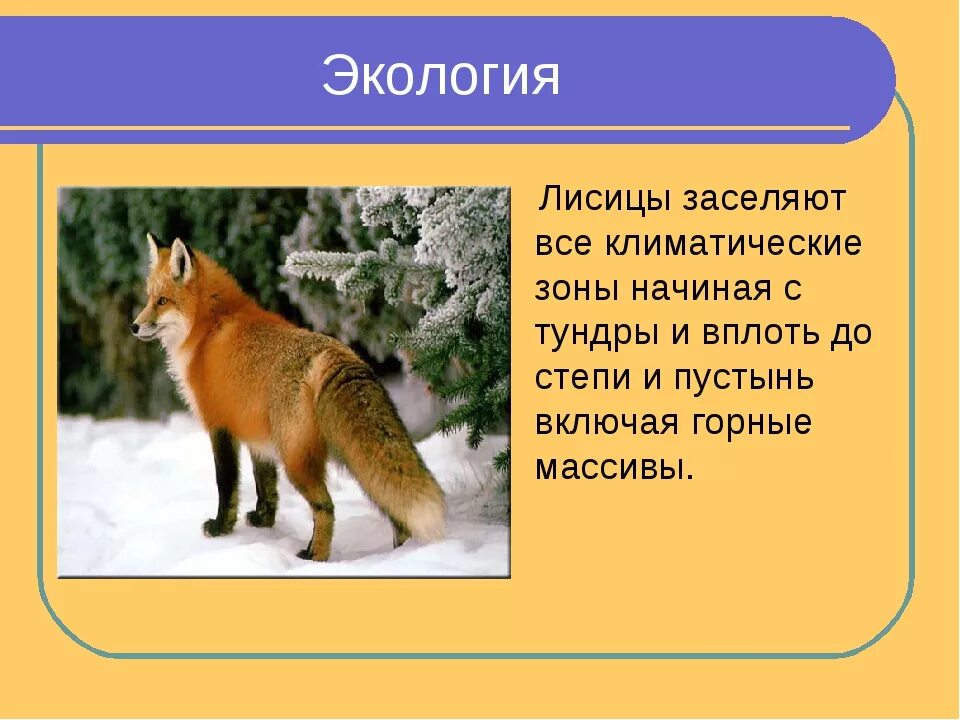 Экология

Лисицы заселяют все климатические зоны начиная с тундры и вплоть до степи и пустынь включая горные массивы.